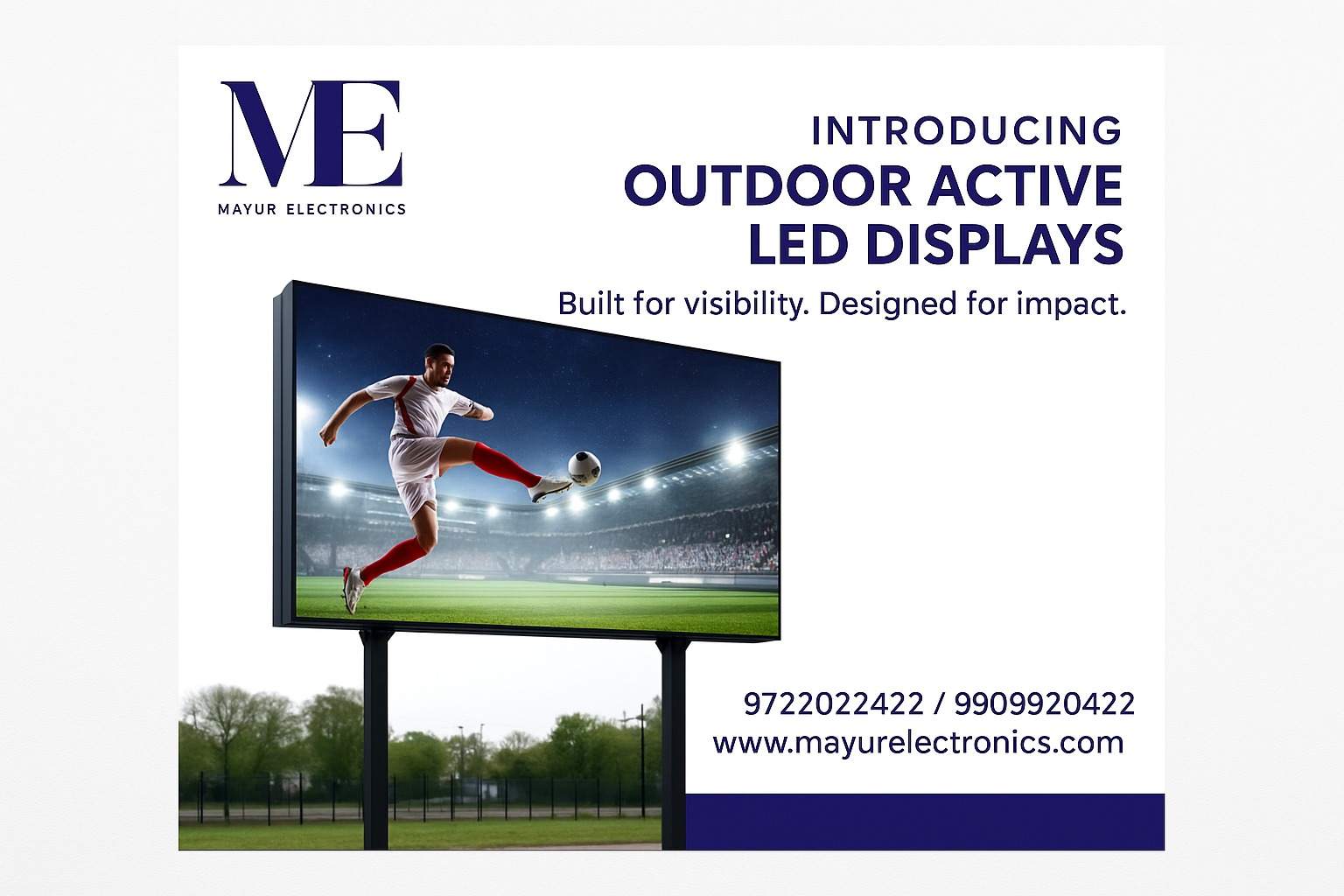 ME
MAYUR ELECTRONICS

INTRODUCING
OUTDOOR ACTIVE LED DISPLAYS

Built for visibility. Designed for impact.

9722022422 / 9909920422
www.mayurelectronics.com